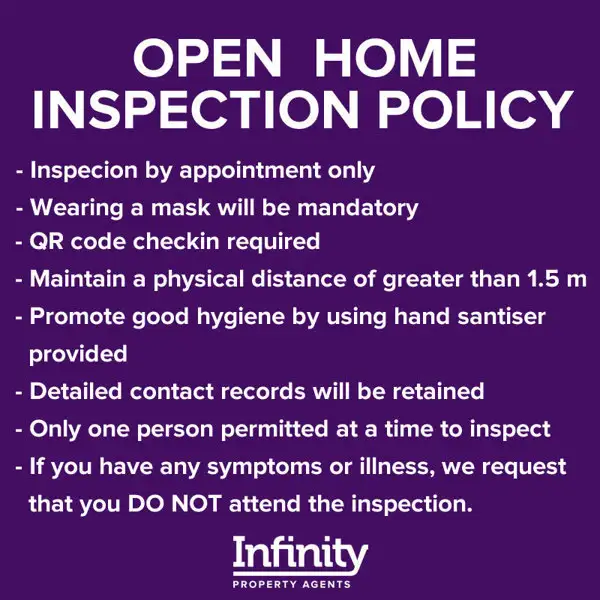 OPEN HOME
INSPECTION POLICY

- Inspecion by appointment only
- Wearing a mask will be mandatory
- QR code checkin required
- Maintain a physical distance of greater than 1.5 m
- Promote good hygiene by using hand santiser provided
- Detailed contact records will be retained
- Only one person permitted at a time to inspect
- If you have any symptoms or illness, we request that you DO NOT attend the inspection.

Infinity
PROPERTY AGENTS